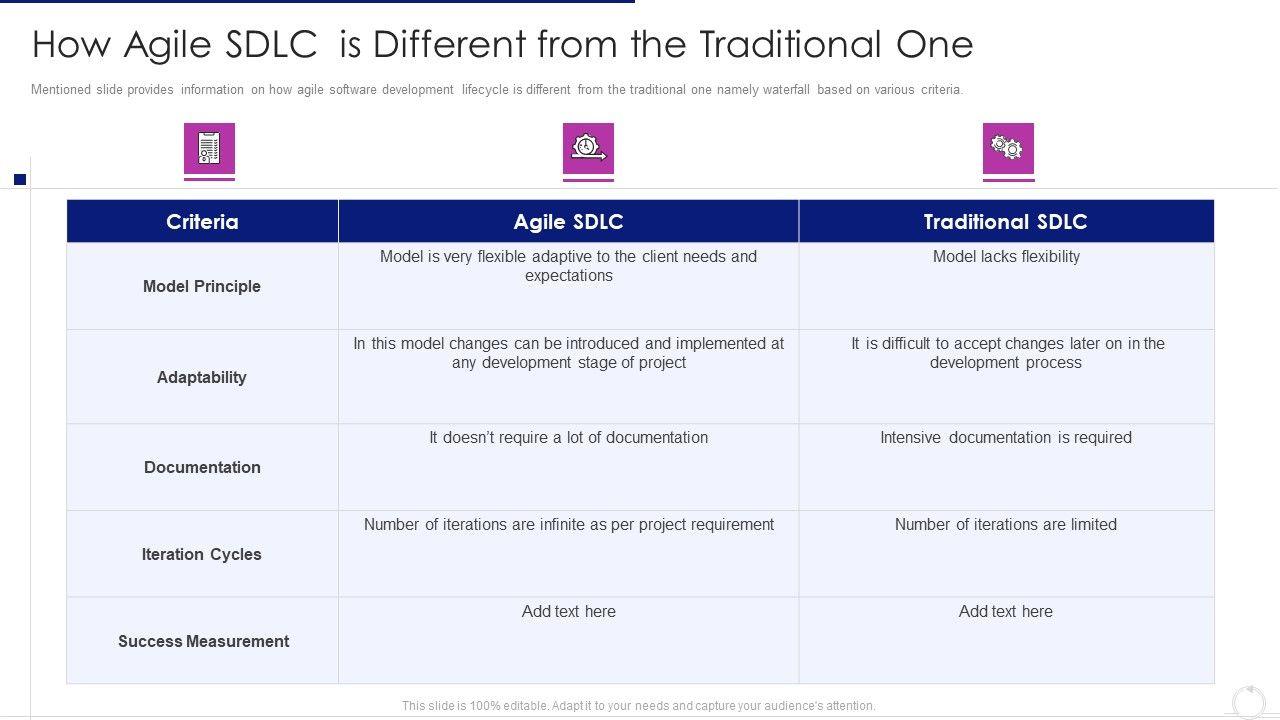 How Agile SDLC is Different from the Traditional One

Mentioned slide provides information on how agile software development lifecycle is different from the traditional one namely waterfall based on various criteria.

| Criteria | Agile SDLC | Traditional SDLC |
|---|---|---|
| Model Principle | Model is very flexible adaptive to the client needs and expectations | Model lacks flexibility |
| Adaptability | In this model changes can be introduced and implemented at any development stage of project | It is difficult to accept changes later on in the development process |
| Documentation | It doesn't require a lot of documentation | Intensive documentation is required |
| Iteration Cycles | Number of iterations are infinite as per project requirement | Number of iterations are limited |
| Success Measurement | Add text here | Add text here |

This slide is 100% editable. Adapt it to your needs and capture your audience's attention.